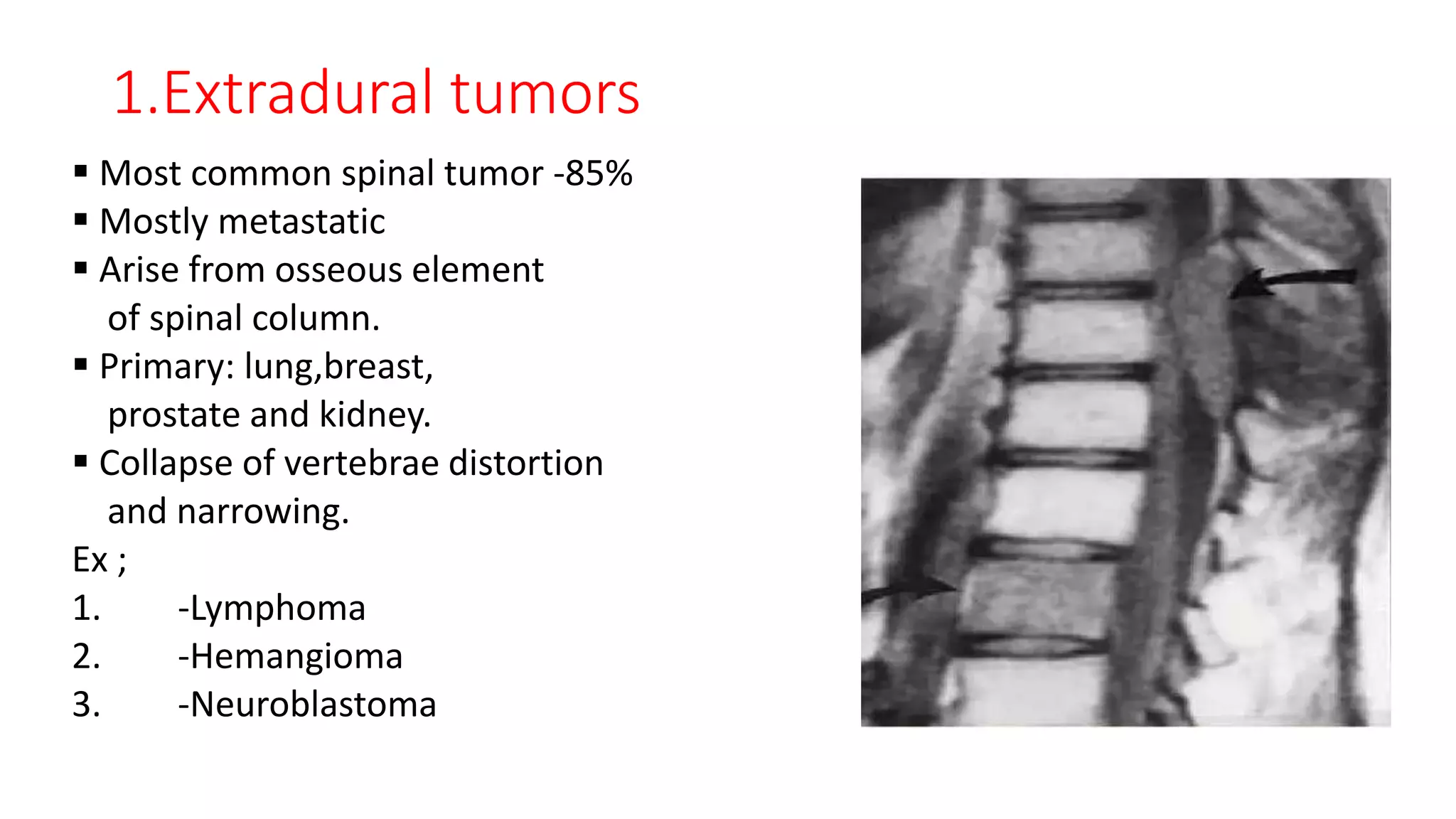 1.Extradural tumors

▪ Most common spinal tumor -85%
▪ Mostly metastatic
▪ Arise from osseous element of spinal column.
▪ Primary: lung,breast, prostate and kidney.
▪ Collapse of vertebrae distortion and narrowing.

Ex ;
1. -Lymphoma
2. -Hemangioma
3. -Neuroblastoma